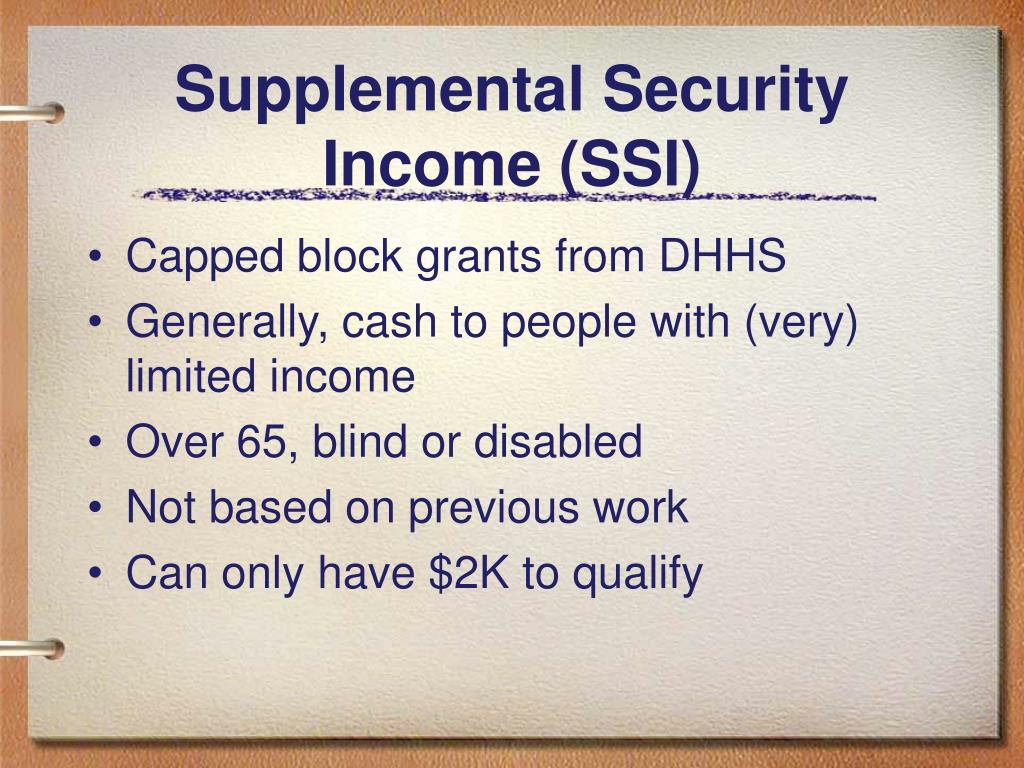 Supplemental Security Income (SSI)

• Capped block grants from DHHS
• Generally, cash to people with (very) limited income
• Over 65, blind or disabled
• Not based on previous work
• Can only have \$2K to qualify